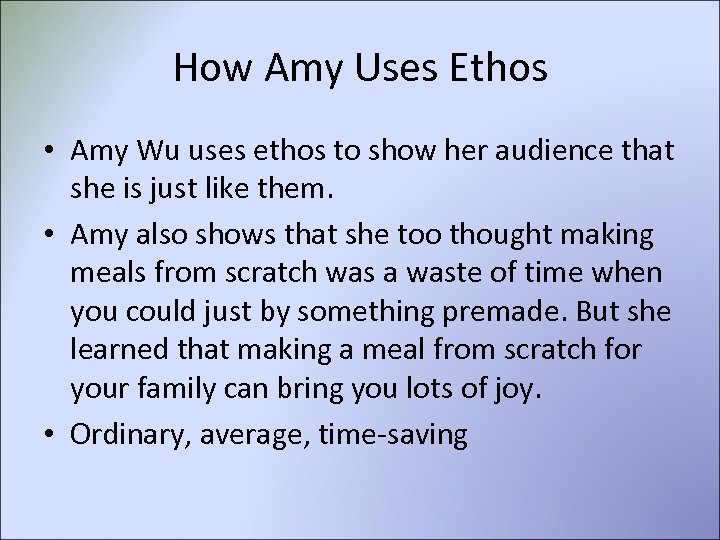 How Amy Uses Ethos

• Amy Wu uses ethos to show her audience that she is just like them.

• Amy also shows that she too thought making meals from scratch was a waste of time when you could just by something premade. But she learned that making a meal from scratch for your family can bring you lots of joy.

• Ordinary, average, time-saving